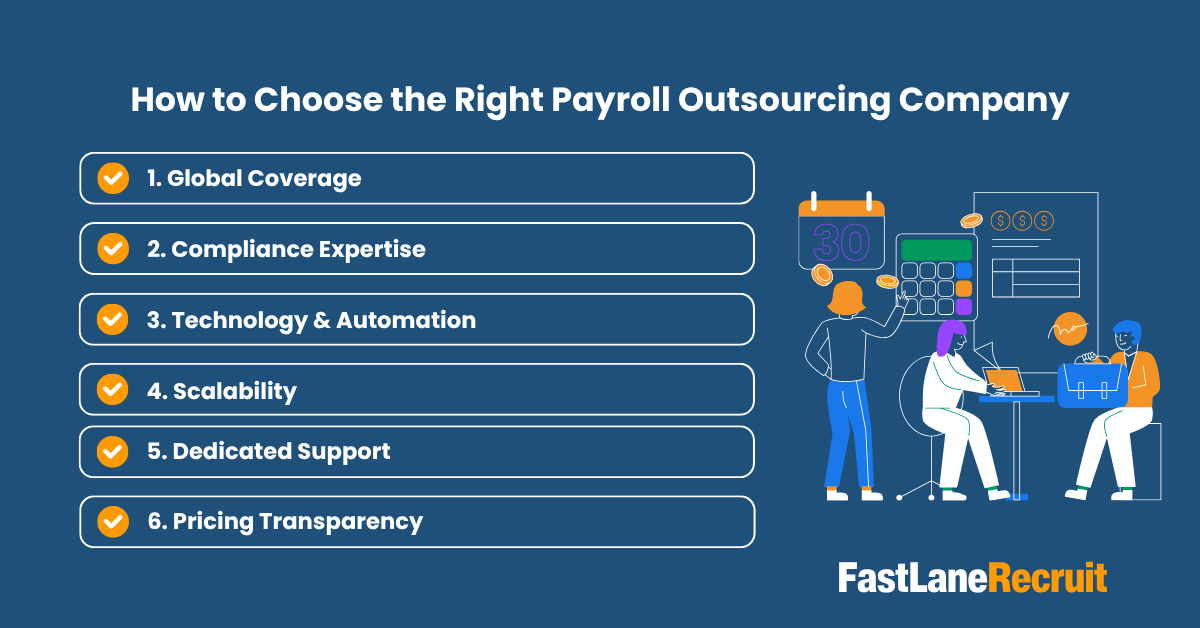 How to Choose the Right Payroll Outsourcing Company

1. Global Coverage

2. Compliance Expertise

3. Technology & Automation

4. Scalability

5. Dedicated Support

6. Pricing Transparency

30

$ $ $

FastLaneRecruit